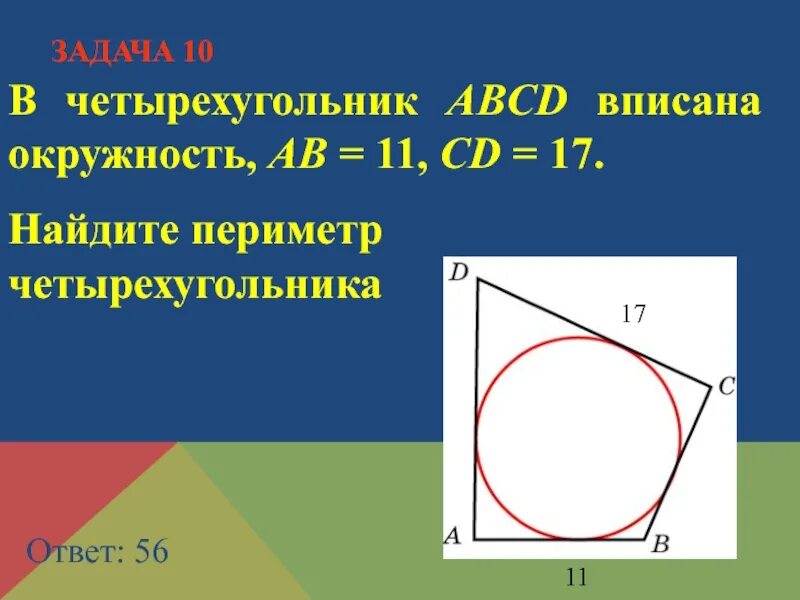 ЗАДАЧА 10

В четырехугольник $ABCD$ вписана окружность, $AB = 11$, $CD = 17$.

Найдите периметр четырехугольника

D

17

C

A

B

11

Ответ: 56